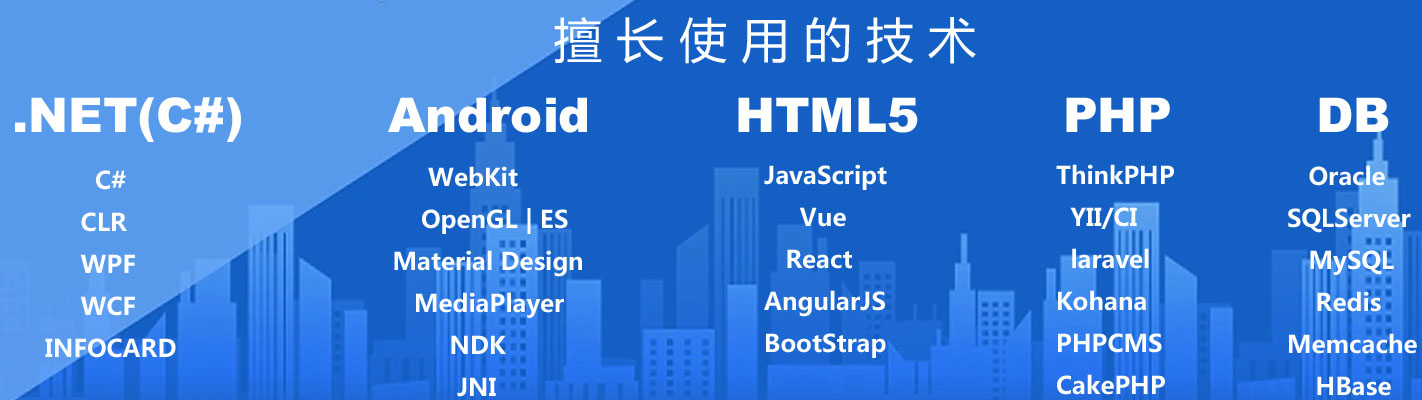 擅长使用的技术

.NET(C#)
C#
CLR
WPF
WCF
INFOCARD

Android
WebKit
OpenGL | ES
Material Design
MediaPlayer
NDK
JNI

HTML5
JavaScript
Vue
React
AngularJS
BootStrap

PHP
ThinkPHP
YII/CI
laravel
Kohana
PHPCMS
CakePHP

DB
Oracle
SQLServer
MySQL
Redis
Memcache
HBase